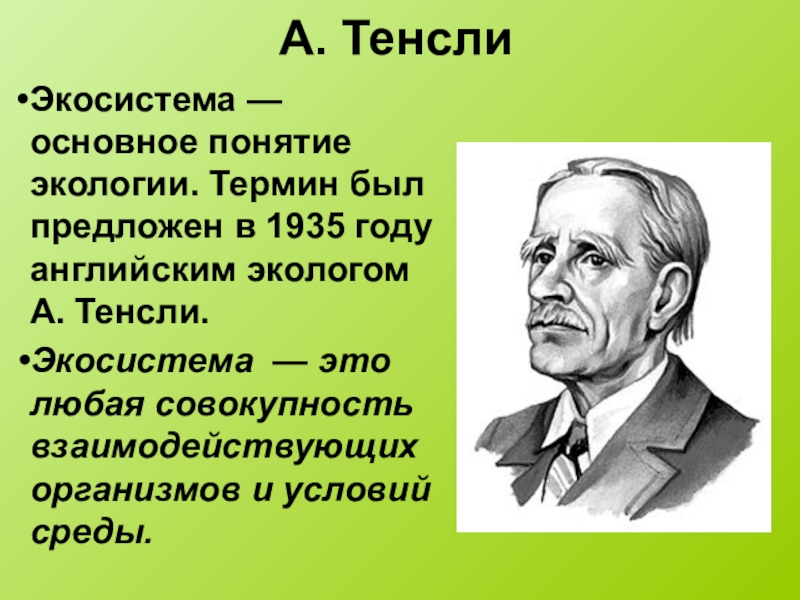 А. Тенсли

•Экосистема — основное понятие экологии. Термин был предложен в 1935 году английским экологом А. Тенсли.

•Экосистема — это любая совокупность взаимодействующих организмов и условий среды.